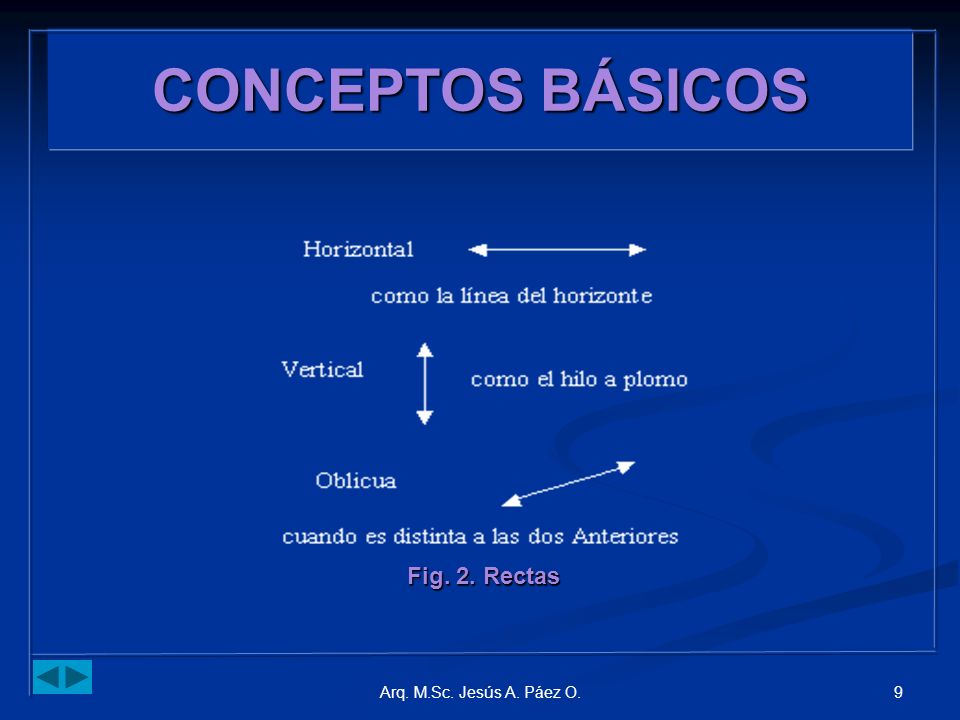 CONCEPTOS BÁSICOS

Horizontal

como la línea del horizonte

Vertical

como el hilo a plomo

Oblicua

cuando es distinta a las dos Anteriores

Fig. 2. Rectas

Arq. M.Sc. Jesús A. Páez O.

9